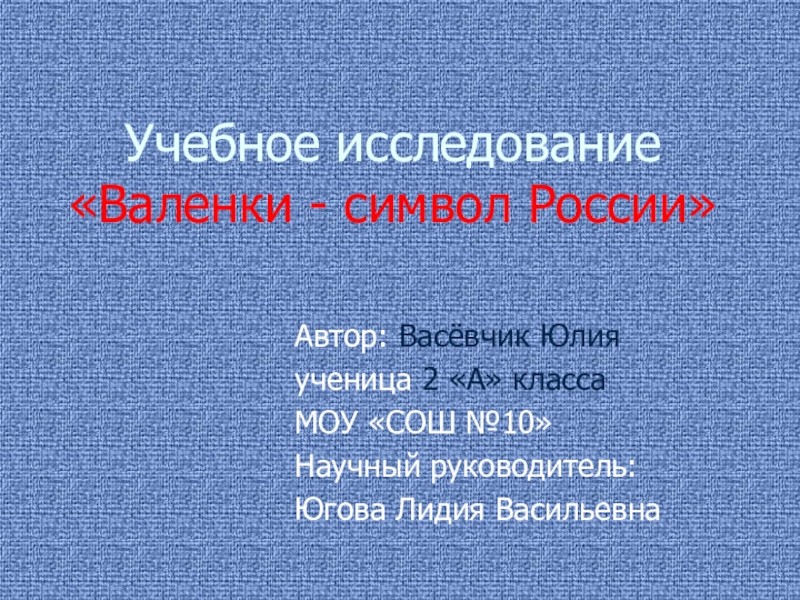 Учебное исследование «Валенки - символ России»

Автор: Васёвчик Юлия
ученица 2 «А» класса
МОУ «СОШ №10»
Научный руководитель:
Югова Лидия Васильевна